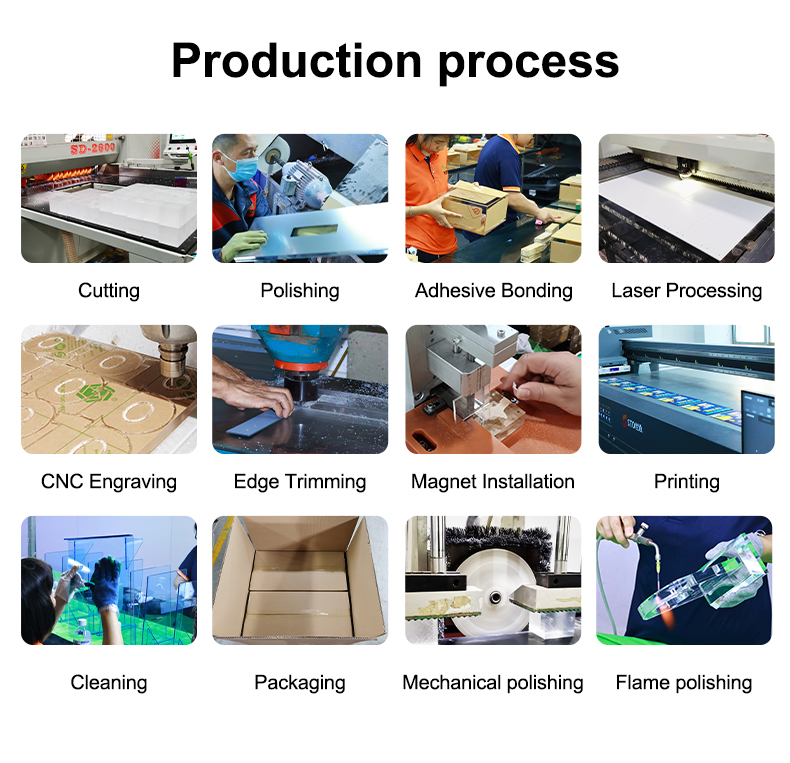 Production process

Cutting

Polishing

Adhesive Bonding

Laser Processing

CNC Engraving

Edge Trimming

Magnet Installation

Printing

Cleaning

Packaging

Mechanical polishing

Flame polishing